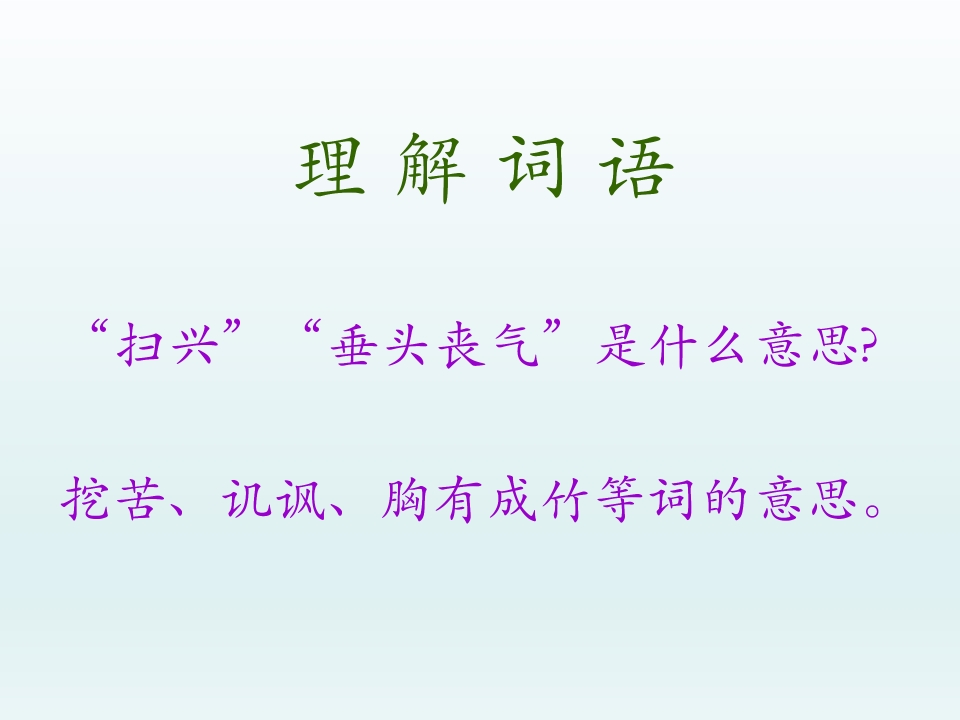 理 解 词 语

“扫兴”“垂头丧气”是什么意思?

挖苦、讥讽、胸有成竹等词的意思。